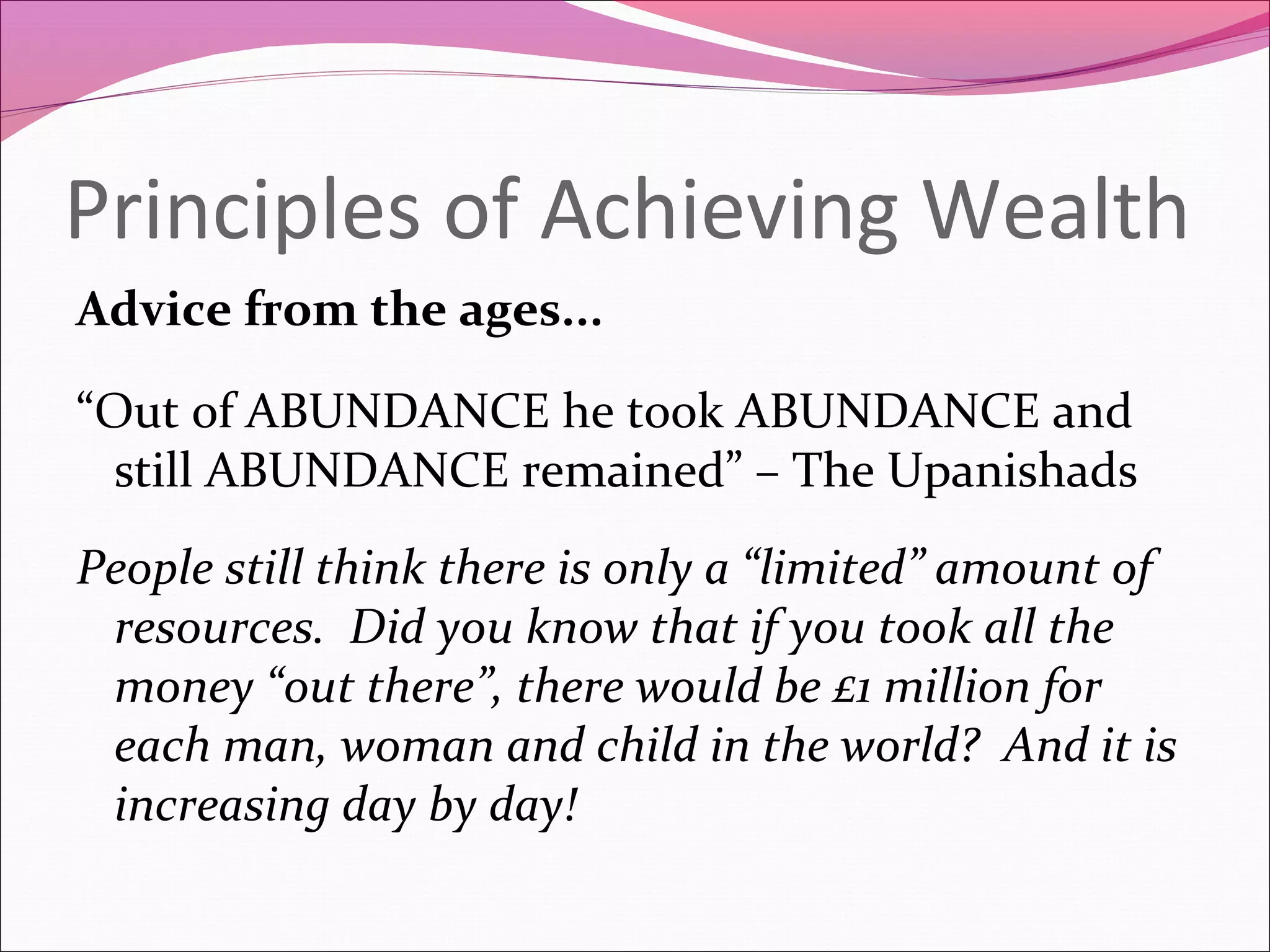 Principles of Achieving Wealth

Advice from the ages…

“Out of ABUNDANCE he took ABUNDANCE and still ABUNDANCE remained” – The Upanishads

People still think there is only a “limited” amount of resources. Did you know that if you took all the money “out there”, there would be £1 million for each man, woman and child in the world? And it is increasing day by day!